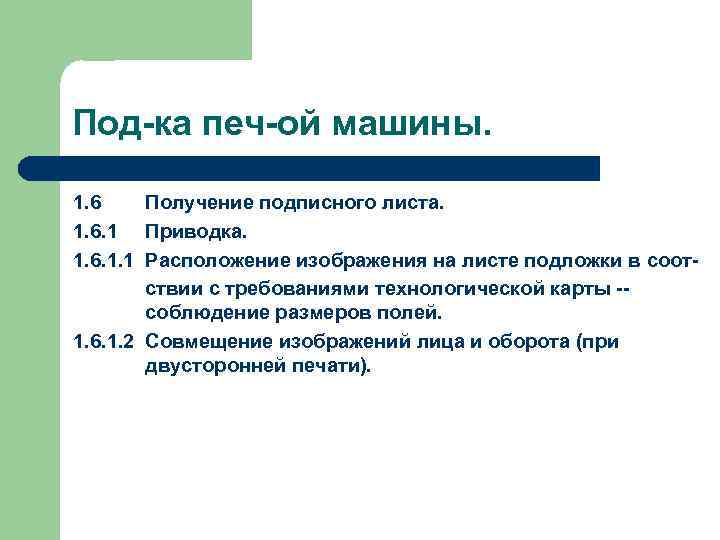 Под-ка печ-ой машины.

1.6 Получение подписного листа.

1.6.1 Приводка.

1.6.1.1 Расположение изображения на листе подложки в соотствии с требованиями технологической карты -- соблюдение размеров полей.

1.6.1.2 Совмещение изображений лица и оборота (при двусторонней печати).